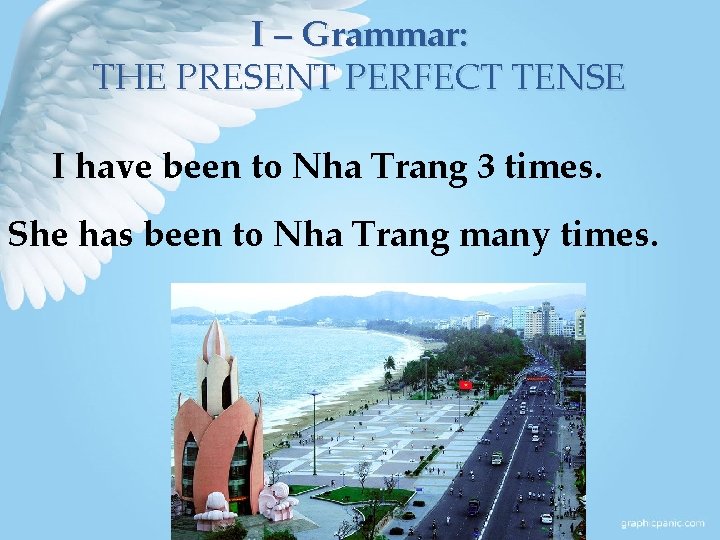 I – Grammar:
THE PRESENT PERFECT TENSE

I have been to Nha Trang 3 times.

She has been to Nha Trang many times.

graphicpanic.com